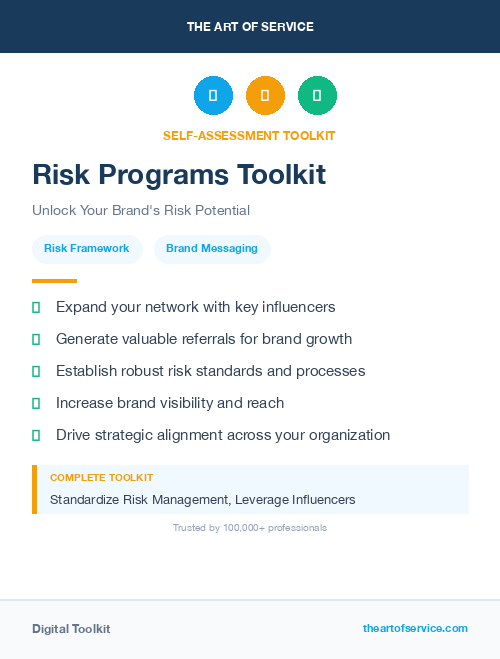 THE ART OF SERVICE

SELF-ASSESSMENT TOOLKIT

Risk Programs Toolkit

Unlock Your Brand's Risk Potential

Risk Framework

Brand Messaging

Expand your network with key influencers

Generate valuable referrals for brand growth

Establish robust risk standards and processes

Increase brand visibility and reach

Drive strategic alignment across your organization

COMPLETE TOOLKIT

Standardize Risk Management, Leverage Influencers

Trusted by 100,000+ professionals

Digital Toolkit

theartofservice.com